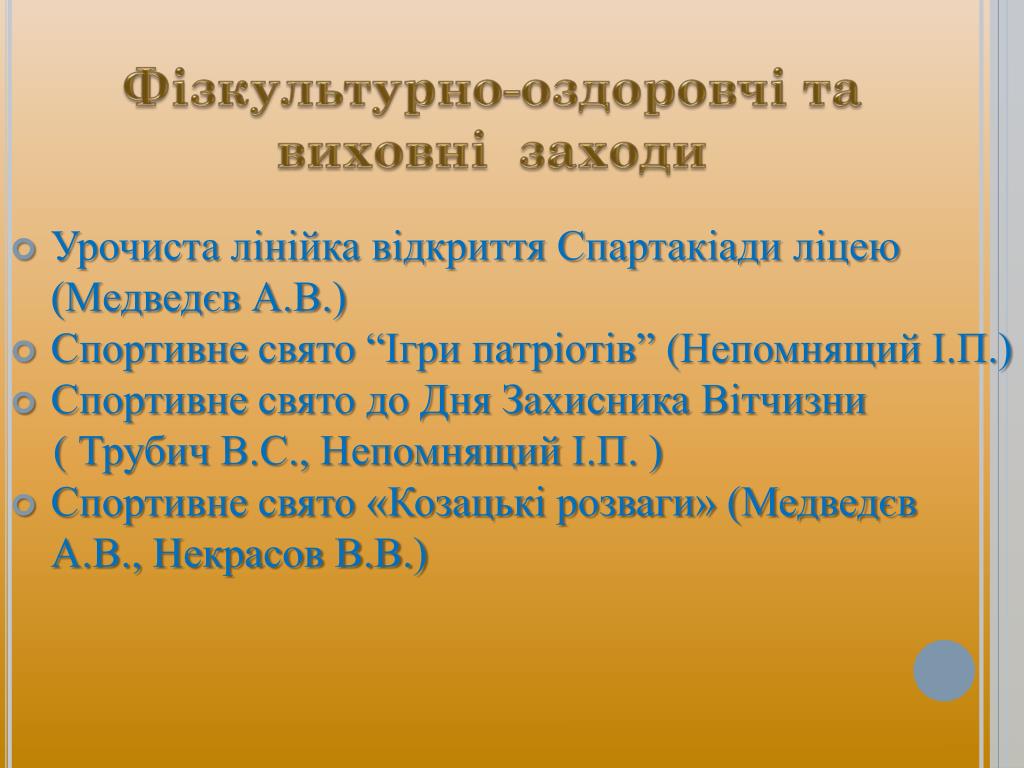 Фізкультурно-оздоровчі та виховні заходи

Урочиста лінійка відкриття Спартакіади ліцею (Медведєв А.В.)
Спортивне свято “Ігри патріотів” (Непомнящий І.П.)
Спортивне свято до Дня Захисника Вітчизни ( Трубич В.С., Непомнящий І.П. )
Спортивне свято «Козацькі розваги» (Медведєв А.В., Некрасов В.В.)